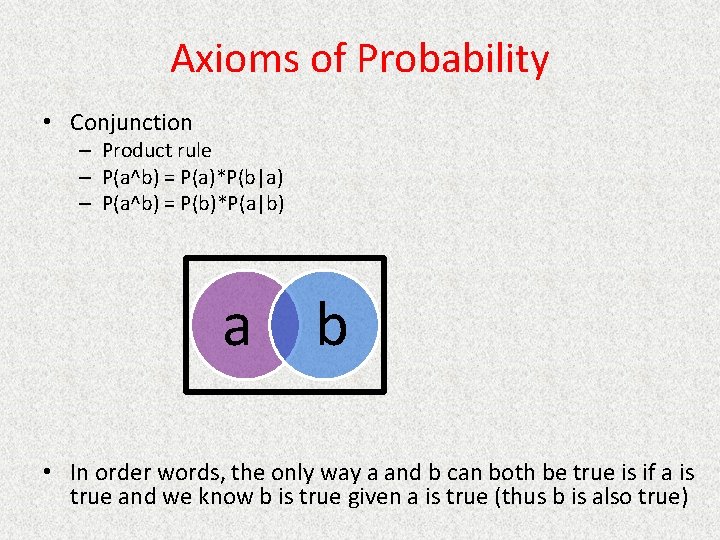 Axioms of Probability

• Conjunction
– Product rule
– P(a^b) = P(a)*P(b|a)
– P(a^b) = P(b)*P(a|b)

a

b

• In order words, the only way a and b can both be true is if a is true and we know b is true given a is true (thus b is also true)